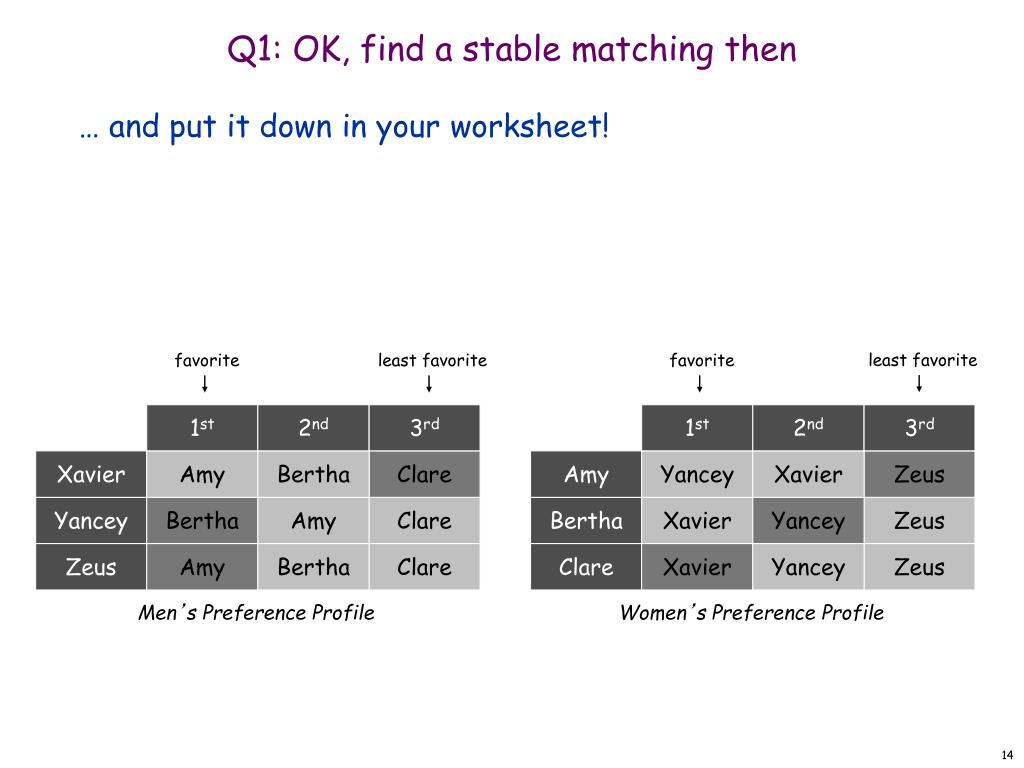 Q1: OK, find a stable matching then

… and put it down in your worksheet!

favorite ↓ least favorite ↓

| | 1st | 2nd | 3rd |
|---|---|---|---|
| Xavier | Amy | Bertha | Clare |
| Yancey | Bertha | Amy | Clare |
| Zeus | Amy | Bertha | Clare |

Men's Preference Profile

favorite ↓ least favorite ↓

| | 1st | 2nd | 3rd |
|---|---|---|---|
| Amy | Yancey | Xavier | Zeus |
| Bertha | Xavier | Yancey | Zeus |
| Clare | Xavier | Yancey | Zeus |

Women's Preference Profile

14